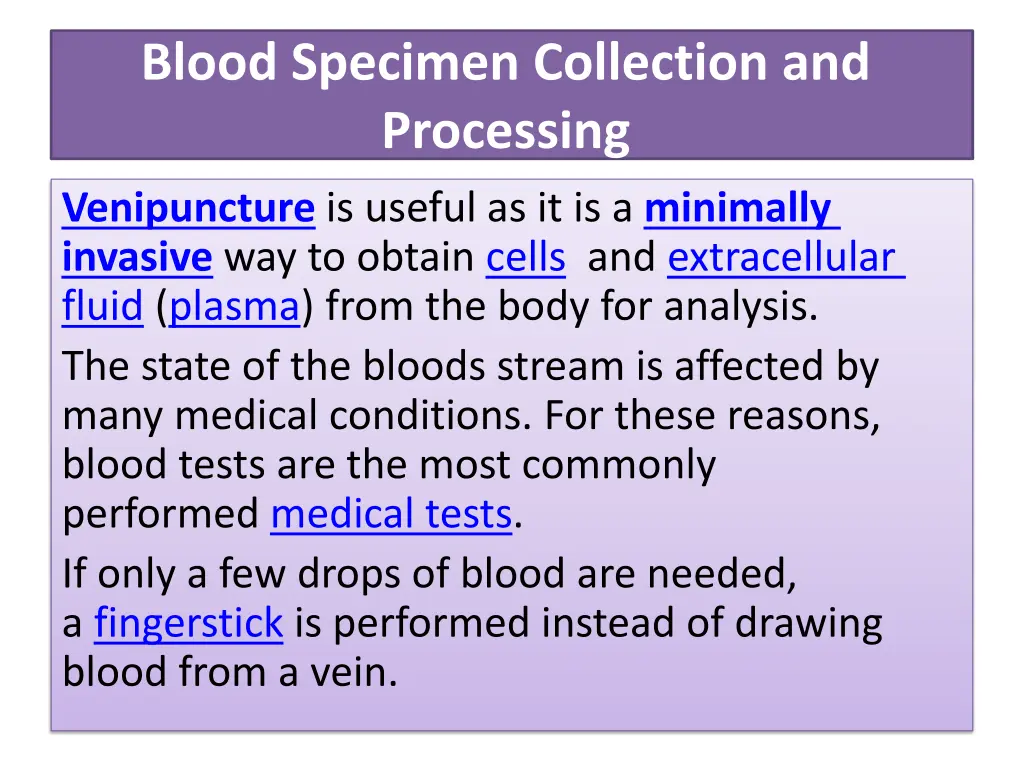 Blood Specimen Collection and Processing

Venipuncture is useful as it is a minimally invasive way to obtain cells and extracellular fluid (plasma) from the body for analysis.

The state of the bloods stream is affected by many medical conditions. For these reasons, blood tests are the most commonly performed medical tests.

If only a few drops of blood are needed, a fingerstick is performed instead of drawing blood from a vein.